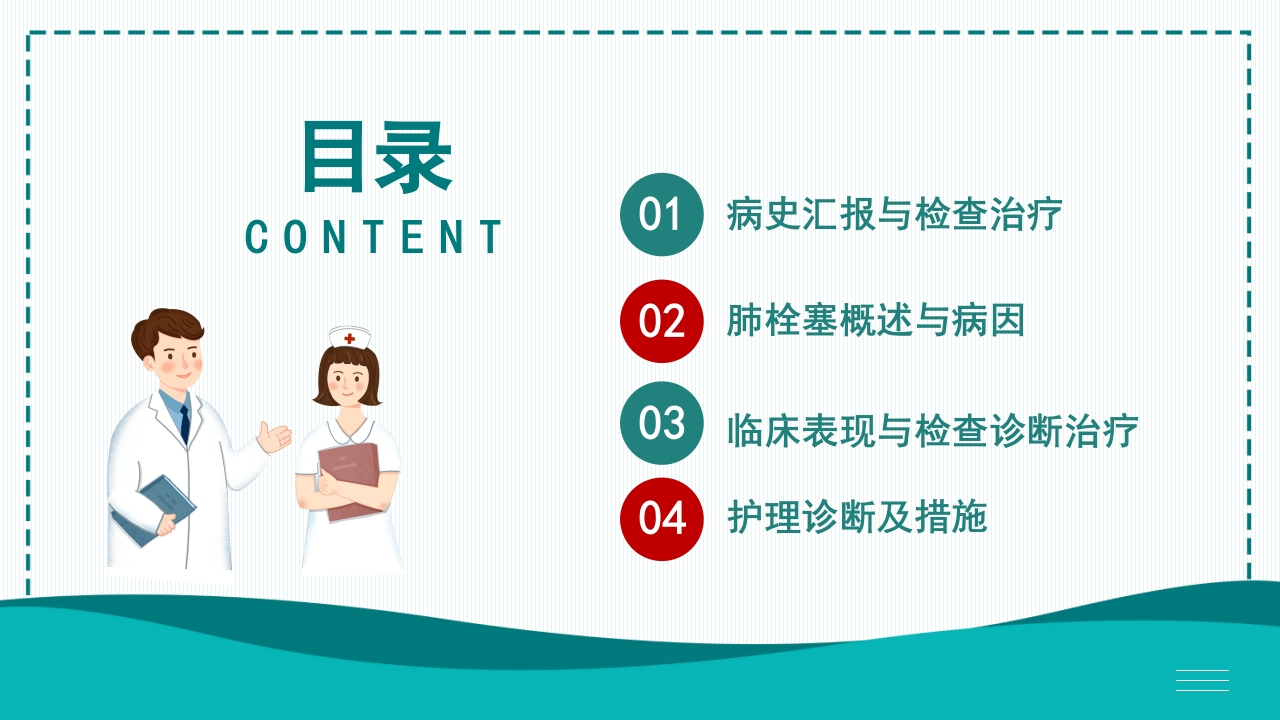 目录
CONTENT

01 病史汇报与检查治疗

02 肺栓塞概述与病因

03 临床表现与检查诊断治疗

04 护理诊断及措施